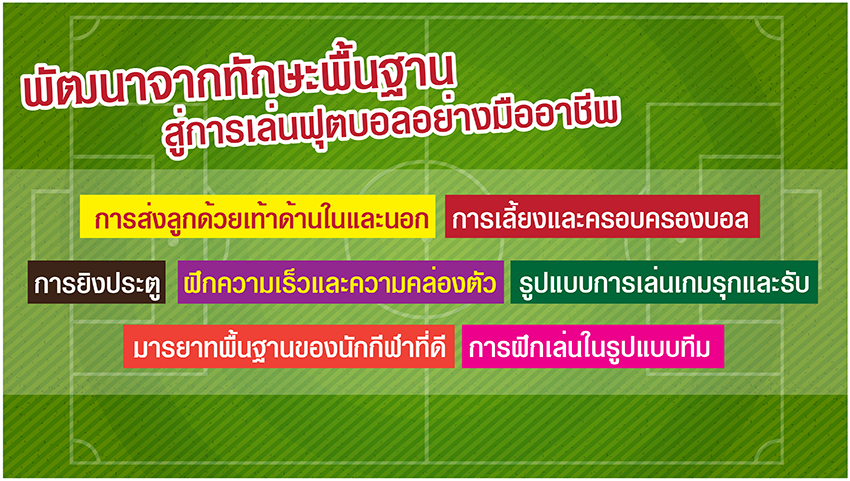 พัฒนาจากทักษะพื้นฐาน
สู่การเล่นฟุตบอลอย่างมืออาชีพ

การส่งลูกด้วยเท้าด้านในและนอก

การเลี้ยงและครอบครองบอล

การยิงประตู

ฝึกความเร็วและความคล่องตัว

รูปแบบการเล่นเกมรุกและรับ

มารยาทพื้นฐานของนักกีฬาที่ดี

การฝึกเล่นในรูปแบบทีม